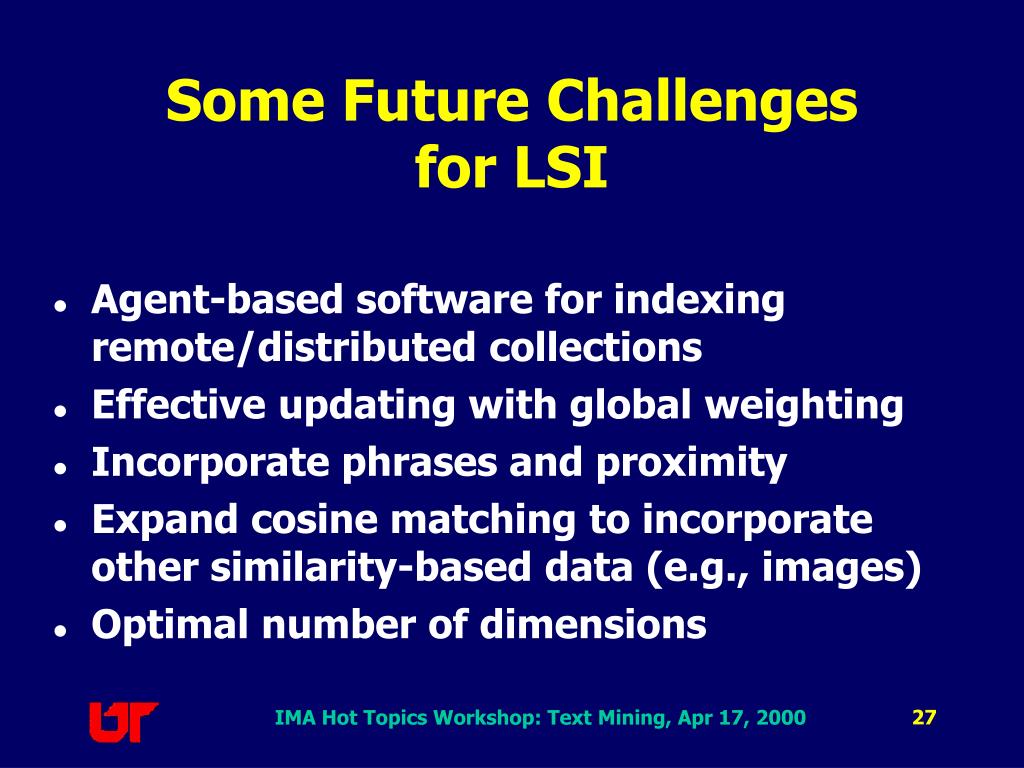 Some Future Challenges for LSI

- Agent-based software for indexing remote/distributed collections
- Effective updating with global weighting
- Incorporate phrases and proximity
- Expand cosine matching to incorporate other similarity-based data (e.g., images)
- Optimal number of dimensions

UT

IMA Hot Topics Workshop: Text Mining, Apr 17, 2000

27